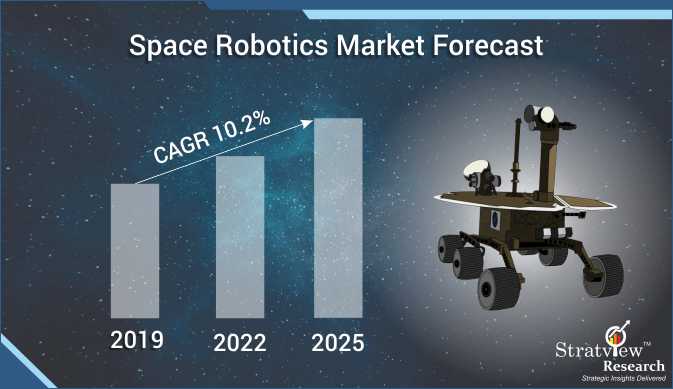 Space Robotics Market Forecast

CAGR 10.2%

2019

2022

2025

Stratview™
Research
Strategic Insights Delivered